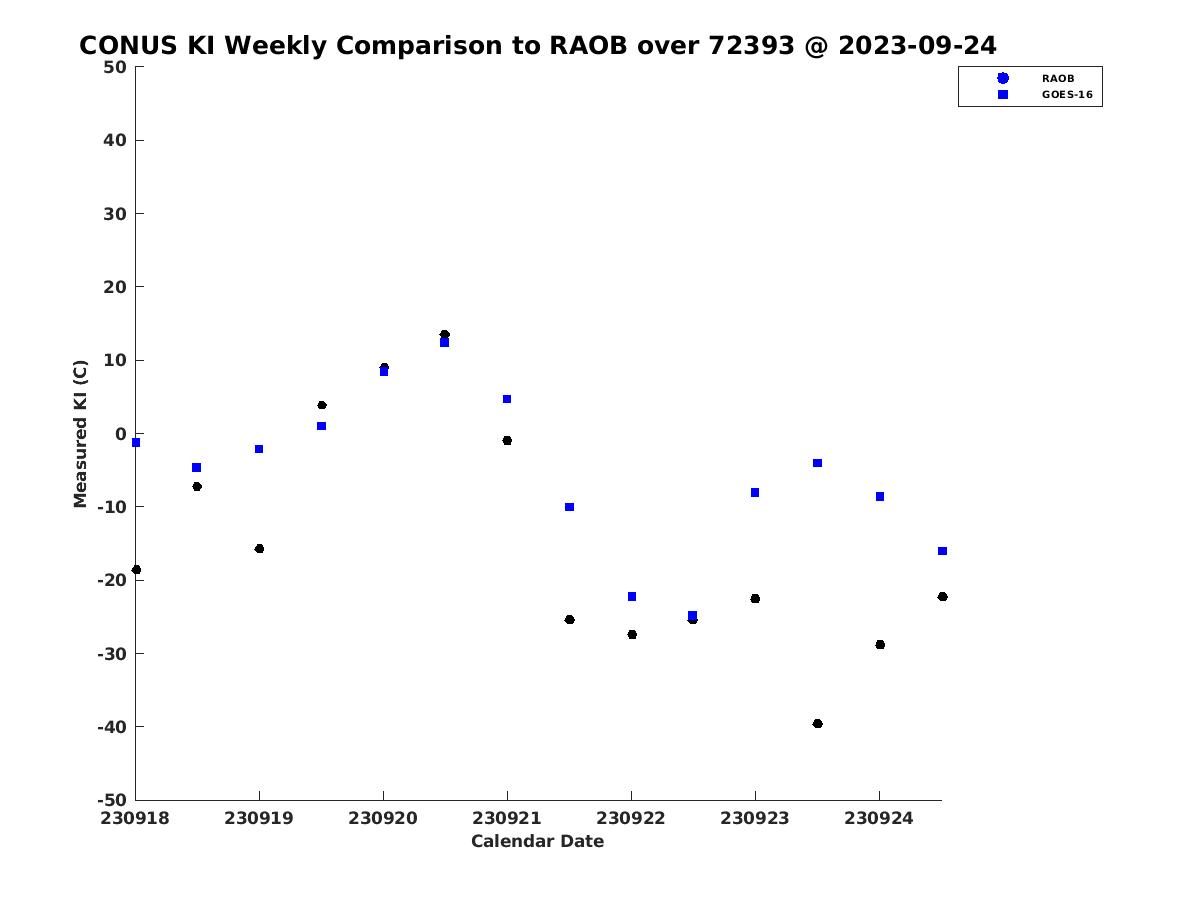 CONUS KI Weekly Comparison to RAOB over 72393 @ 2023-09-24

RAOB
GOES-16

Measured KI (C)

50
40
30
20
10
0
-10
-20
-30
-40
-50

230918
230919
230920
230921
230922
230923
230924

Calendar Date